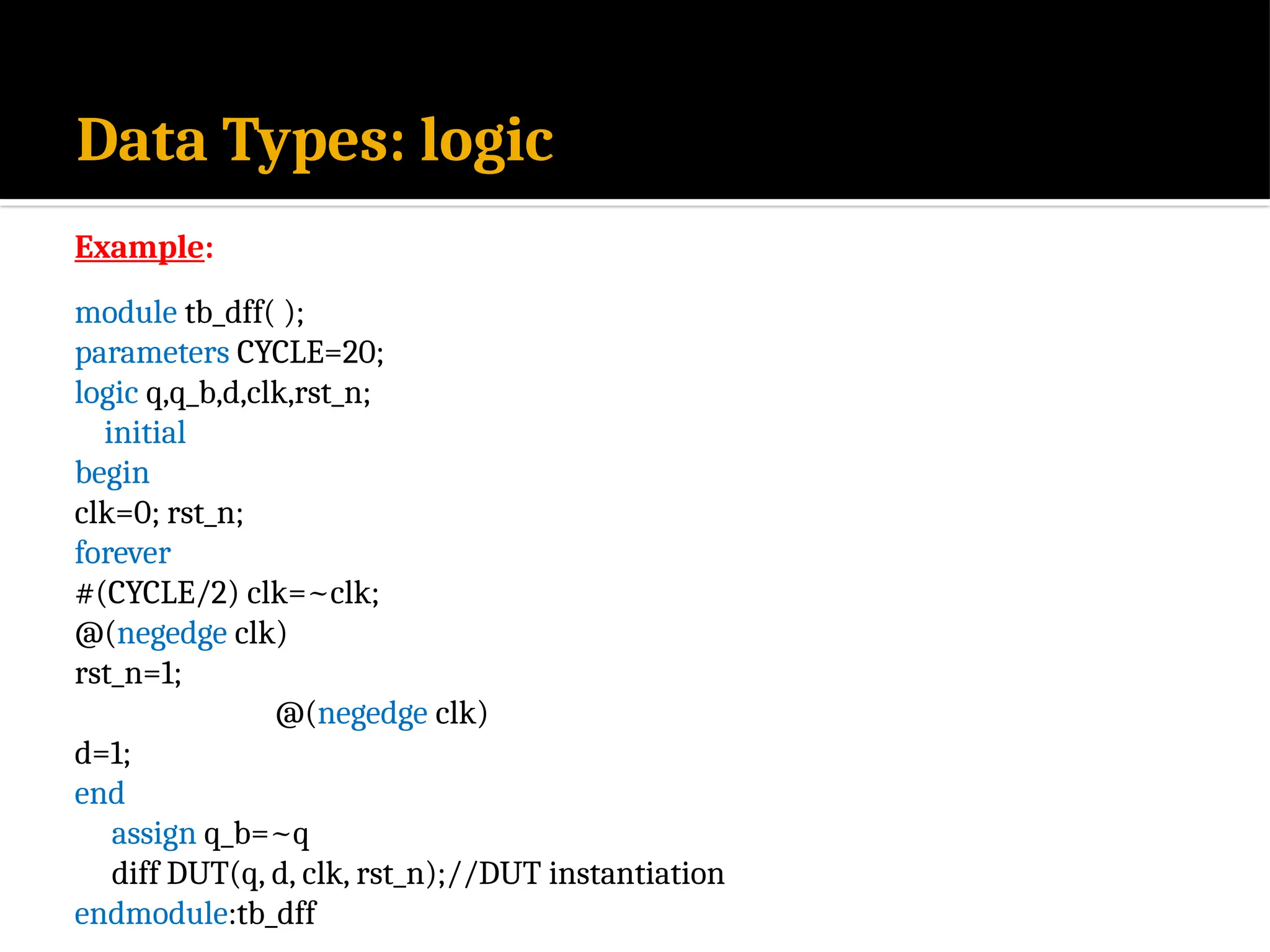 Data Types: logic

Example:

module tb_dff( );
parameters CYCLE=20;
logic q,q_b,d,clk,rst_n;
initial
begin
clk=0; rst_n;
forever
#(CYCLE/2) clk=~clk;
@(negedge clk)
rst_n=1;
@(negedge clk)
d=1;
end
assign q_b=~q
diff DUT(q, d, clk, rst_n);//DUT instantiation
endmodule:tb_dff